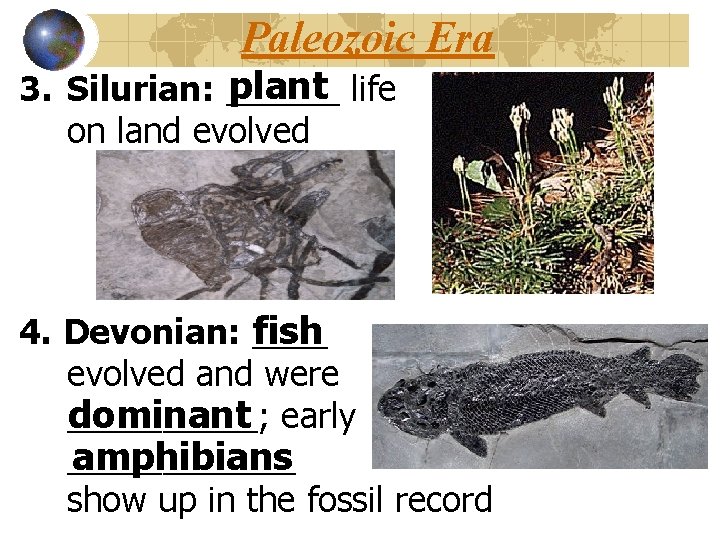 Paleozoic Era

3. Silurian: plant life on land evolved

4. Devonian: fish evolved and were dominant; early amphibians show up in the fossil record